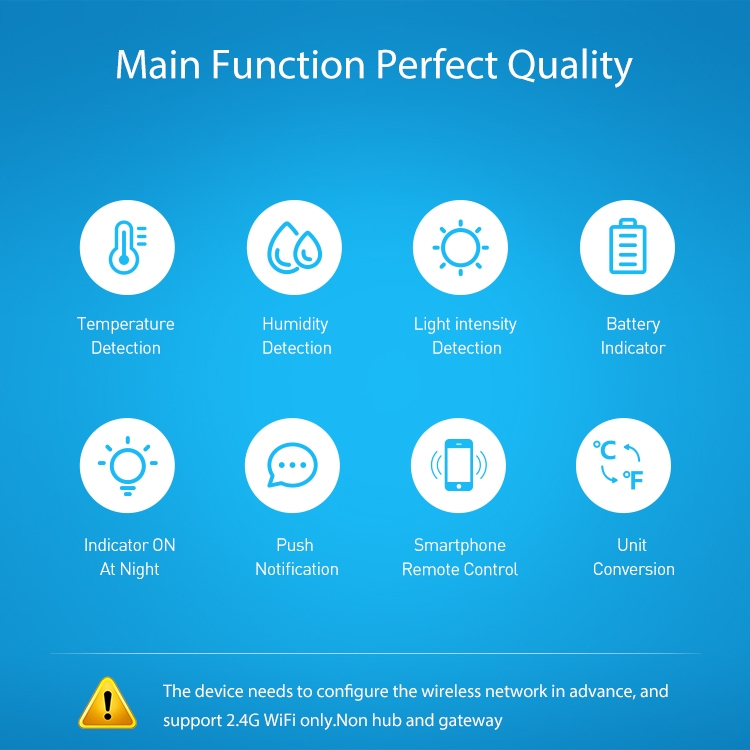 Main Function Perfect Quality

Temperature Detection

Humidity Detection

Light intensity Detection

Battery Indicator

Indicator ON At Night

Push Notification

Smartphone Remote Control

°C °F

Unit Conversion

The device needs to configure the wireless network in advance, and support 2.4G WiFi only.Non hub and gateway